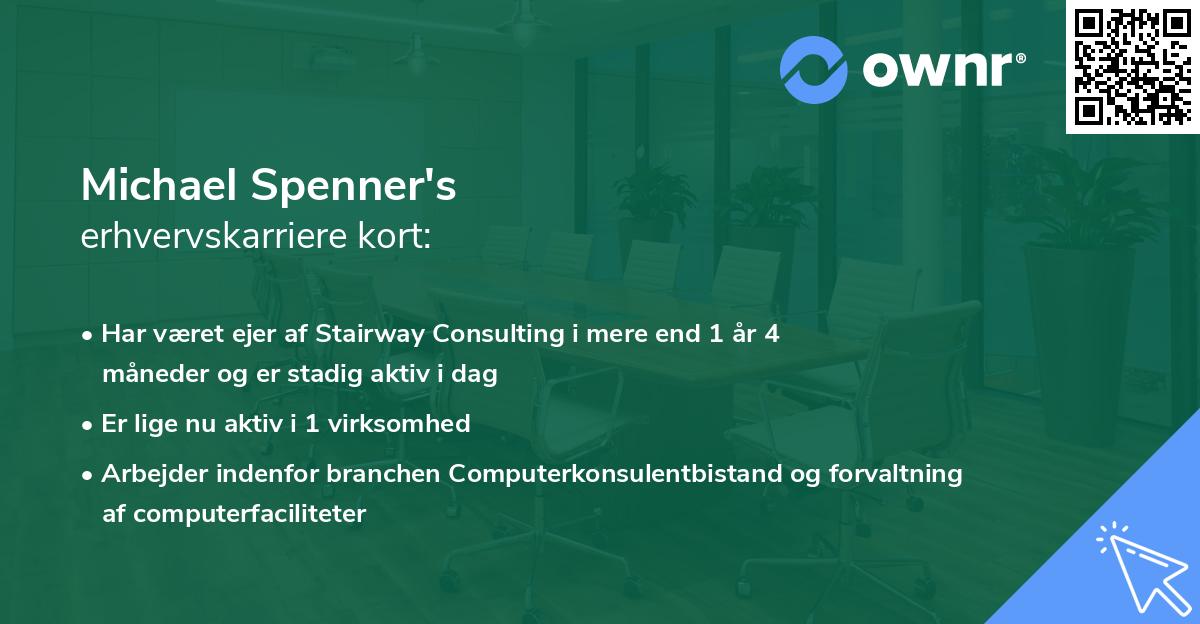 ownr®

Michael Spenner's
erhvervskarriere kort:

• Har været ejer af Stairway Consulting i mere end 1 år 4 måneder og er stadig aktiv i dag
• Er lige nu aktiv i 1 virksomhed
• Arbejder indenfor branchen Computerkonsulentbistand og forvaltning af computerfaciliteter